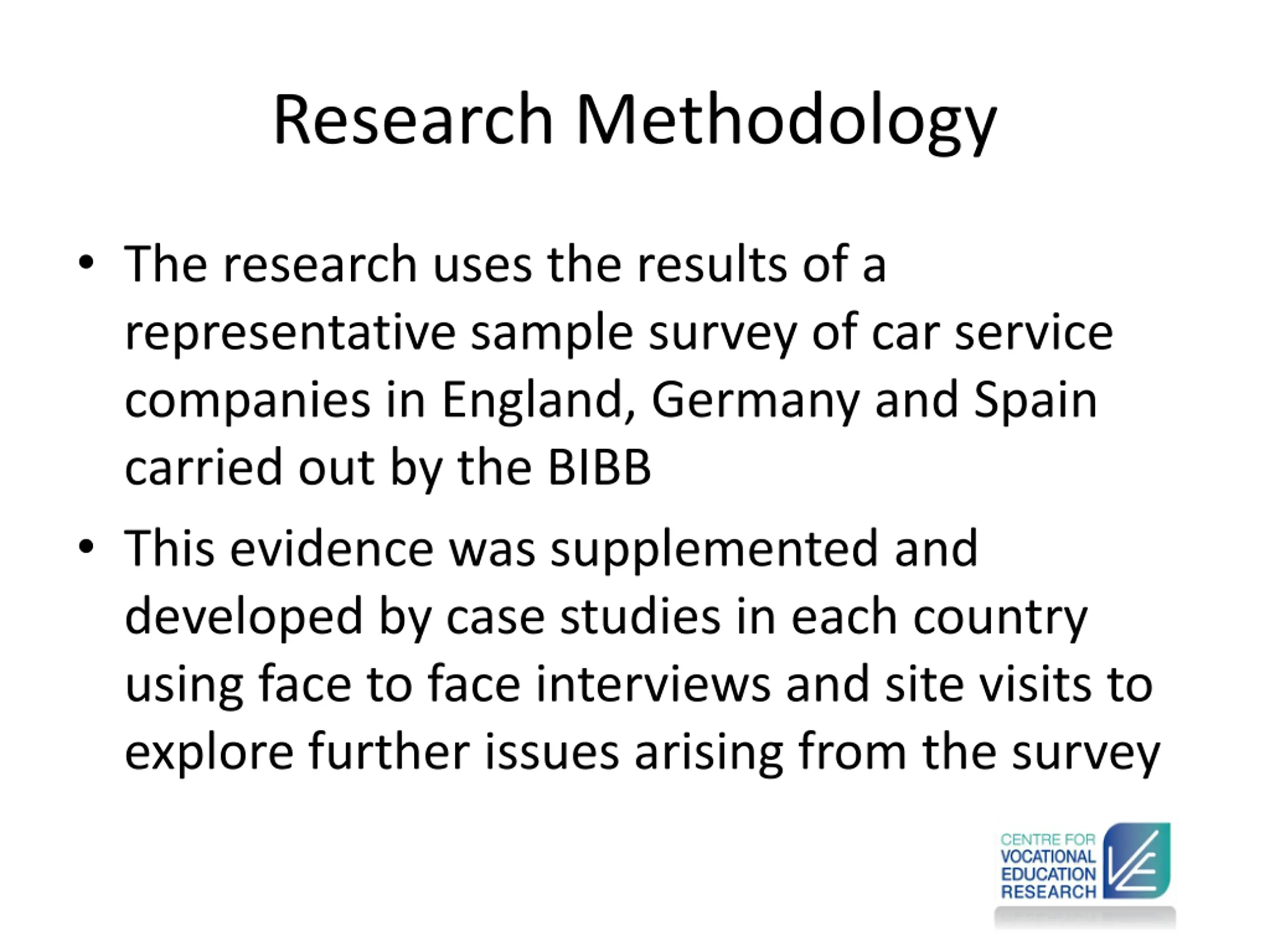 Research Methodology

• The research uses the results of a representative sample survey of car service companies in England, Germany and Spain carried out by the BIBB

• This evidence was supplemented and developed by case studies in each country using face to face interviews and site visits to explore further issues arising from the survey

CENTRE FOR VOCATIONAL EDUCATION RESEARCH